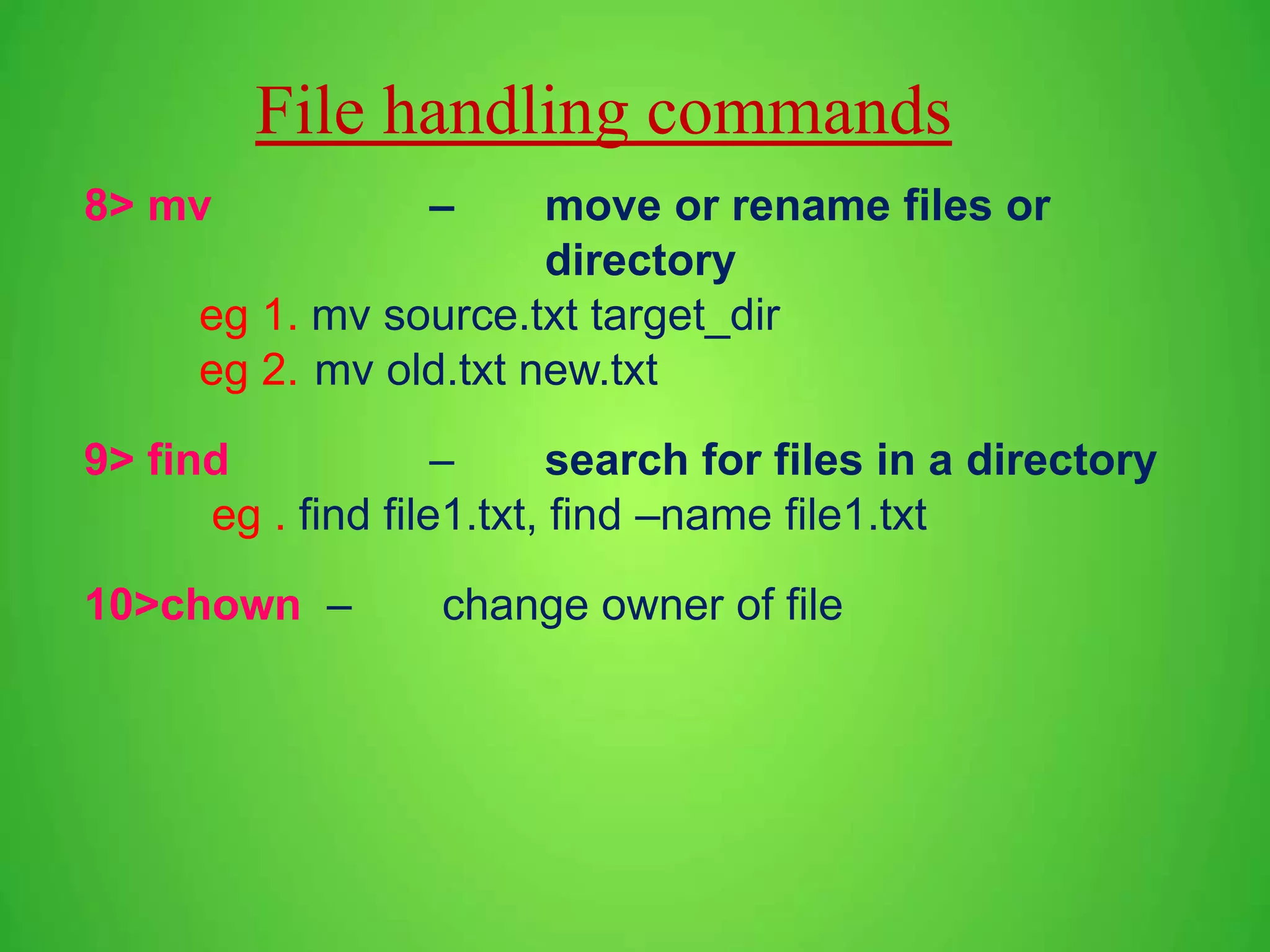 File handling commands

8> mv – move or rename files or directory

eg 1. mv source.txt target_dir
eg 2. mv old.txt new.txt

9> find – search for files in a directory

eg . find file1.txt, find –name file1.txt

10>chown – change owner of file